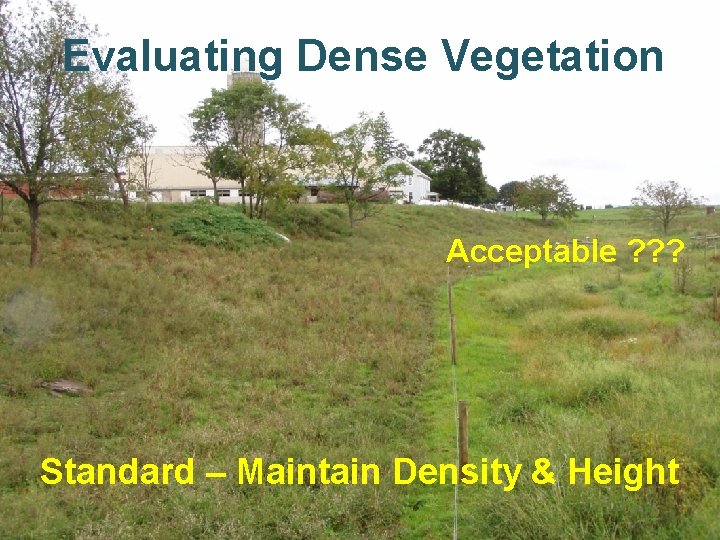 Evaluating Dense Vegetation

Acceptable ???

Standard – Maintain Density & Height